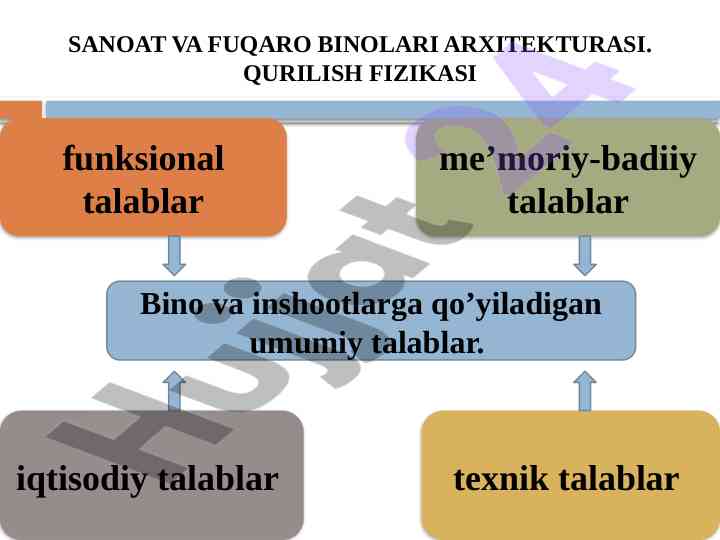 SANOAT VA FUQARO BINOLARI ARXITEKTURASI. QURILISH FIZIKASI

funksional talablar

me’moriy-badiiy talablar

Bino va inshootlarga qo’yiladigan umumiy talablar.

iqtisodiy talablar

texnik talablar

Hujjat24